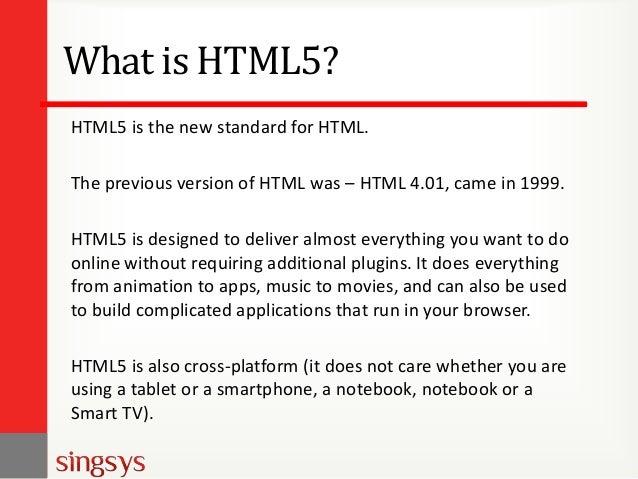 What is HTML5?

HTML5 is the new standard for HTML.

The previous version of HTML was – HTML 4.01, came in 1999.

HTML5 is designed to deliver almost everything you want to do online without requiring additional plugins. It does everything from animation to apps, music to movies, and can also be used to build complicated applications that run in your browser.

HTML5 is also cross-platform (it does not care whether you are using a tablet or a smartphone, a notebook, notebook or a Smart TV).

singsys